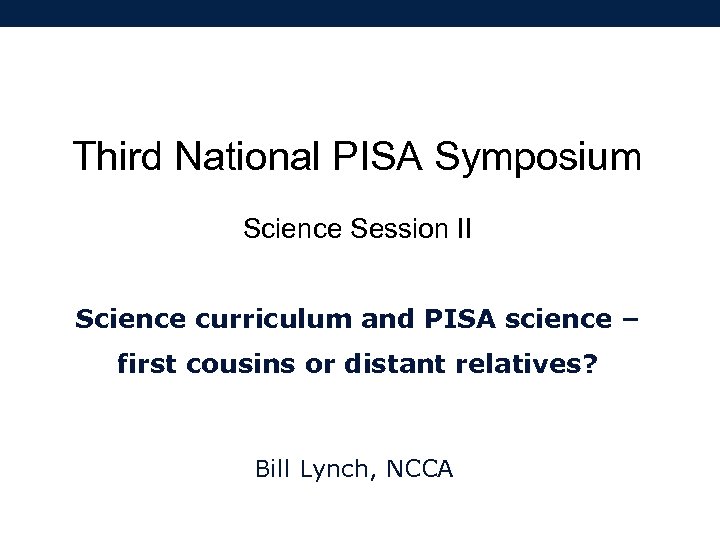 Third National PISA Symposium

Science Session II

Science curriculum and PISA science – first cousins or distant relatives?

Bill Lynch, NCCA